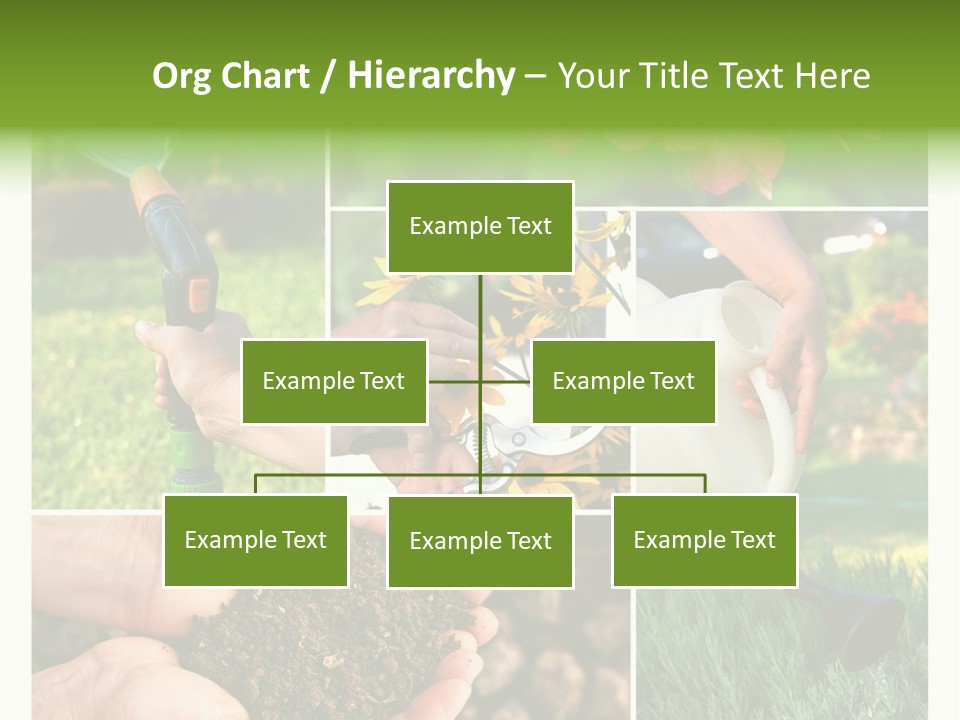 Org Chart / Hierarchy – Your Title Text Here

Example Text

Example Text

Example Text

Example Text

Example Text

Example Text